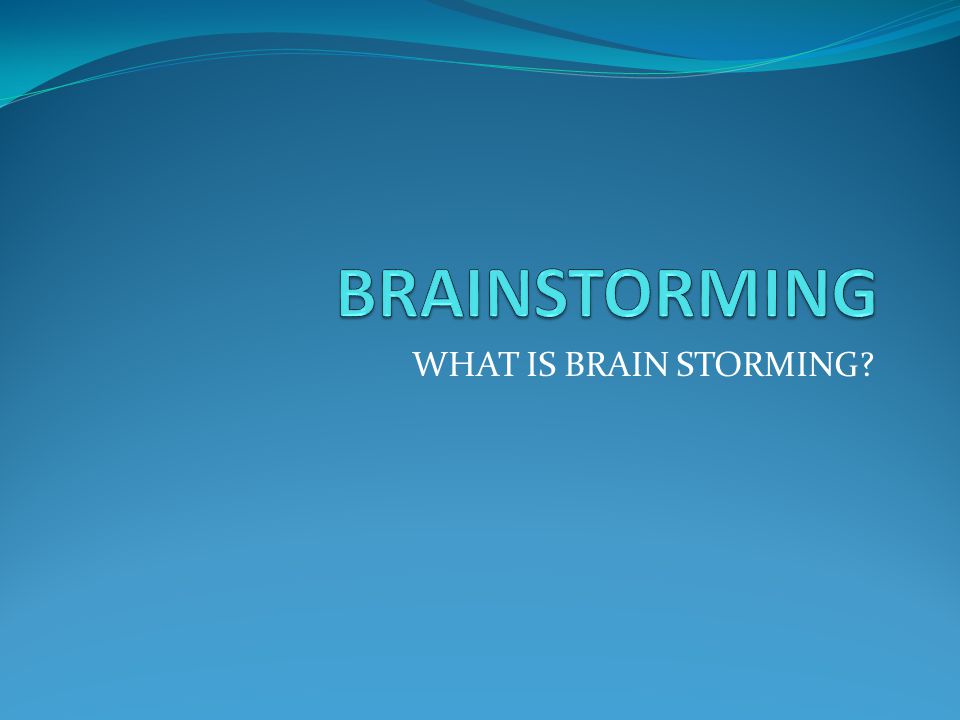 BRAINSTORMING

WHAT IS BRAIN STORMING?